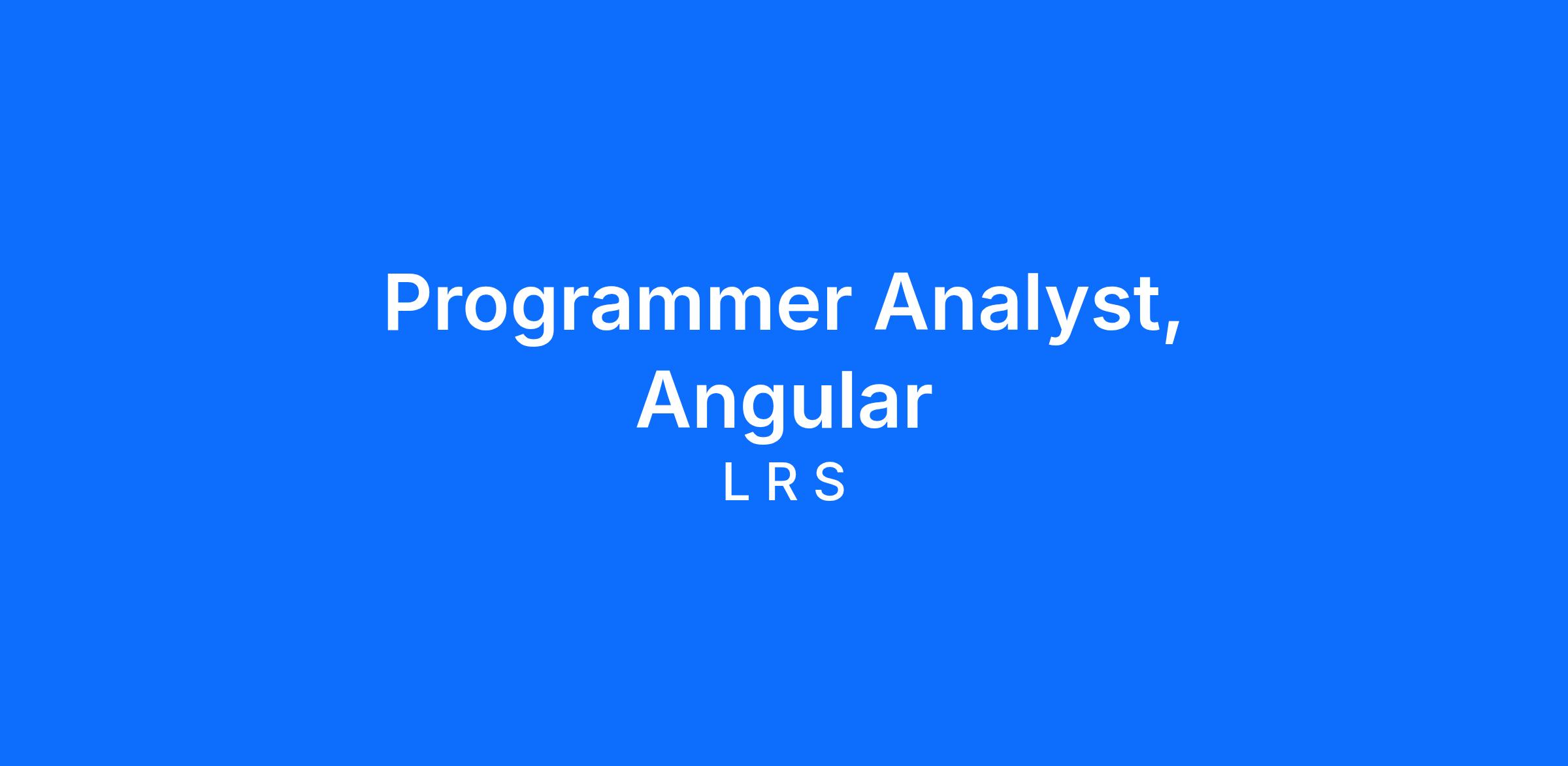 Programmer Analyst, Angular

L R S